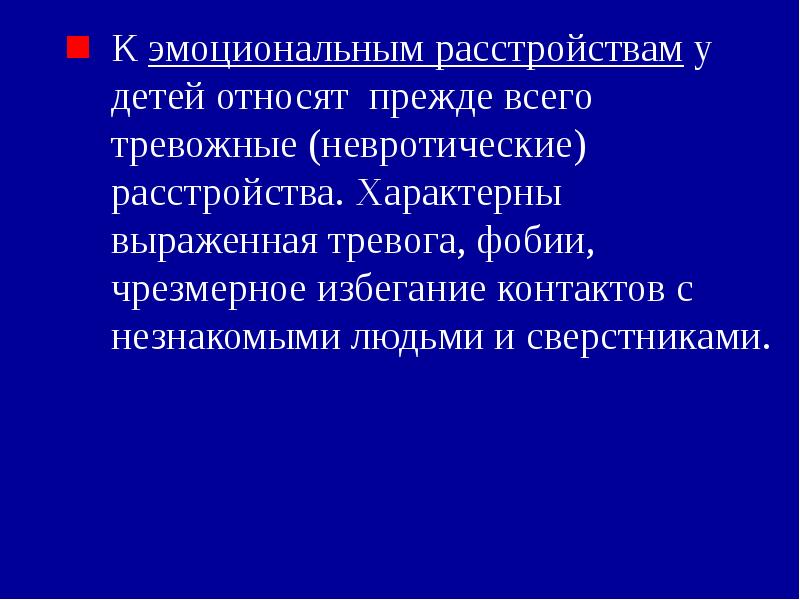 К эмоциональным расстройствам у детей относят прежде всего тревожные (невротические) расстройства. Характерны выраженная тревога, фобии, чрезмерное избегание контактов с незнакомыми людьми и сверстниками.